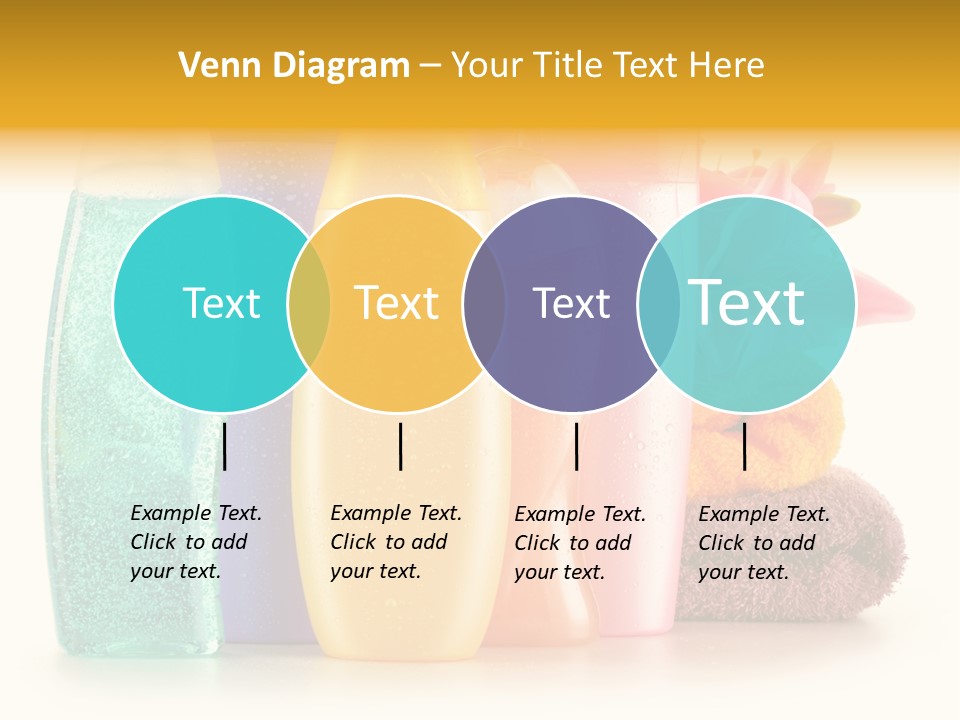 Venn Diagram – Your Title Text Here

Text

Text

Text

Text

Example Text. Click to add your text.

Example Text. Click to add your text.

Example Text. Click to add your text.

Example Text. Click to add your text.